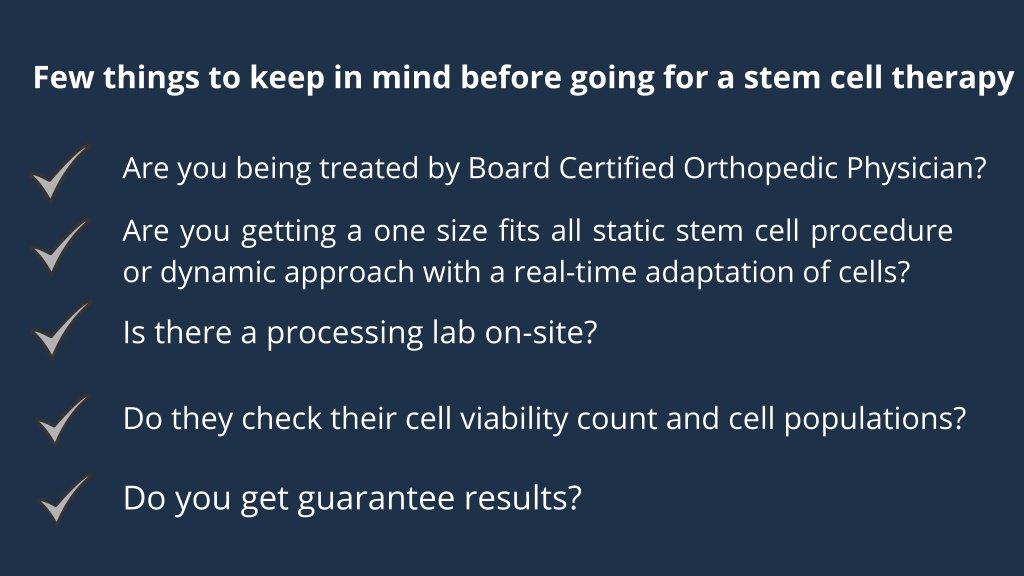 Few things to keep in mind before going for a stem cell therapy

Are you being treated by Board Certified Orthopedic Physician?

Are you getting a one size fits all static stem cell procedure or dynamic approach with a real-time adaptation of cells?

Is there a processing lab on-site?

Do they check their cell viability count and cell populations?

Do you get guarantee results?